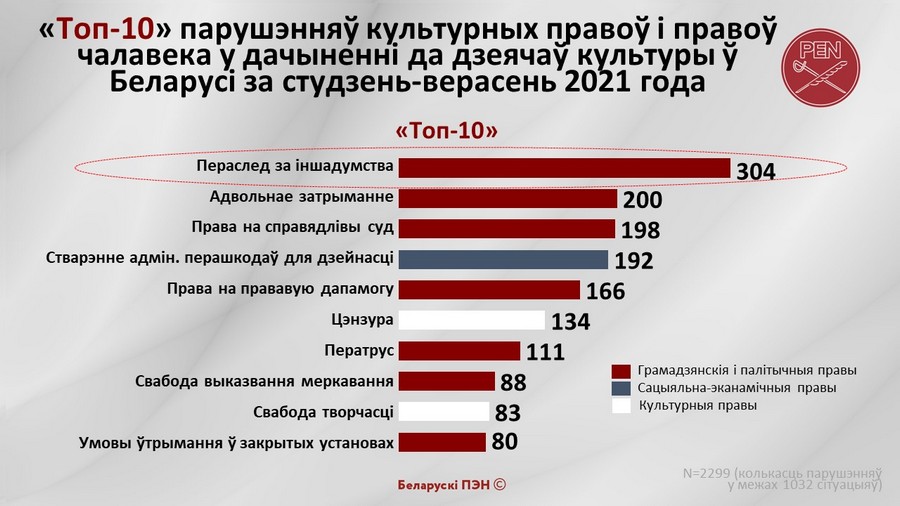 «Топ-10» парушэнняў культурных правоў і правоў чалавека у дачыненні да дзеячаў культуры ў Беларусі за студзень-верасень 2021 года

PEN

«Топ-10»

Пераслед за іншадумства 304
Адвольнае затрыманне 200
Права на справядлівы суд 198
Стварэнне адмін. перашкодаў для дзейнасці 192
Права на прававую дапамогу 166
Цэнзура 134
Ператрус 111
Свабода выказвання меркавання 88
Свабода творчасці 83
Умовы ўтрымання ў закрытых установах 80

Грамадзянскія і палітычныя правы
Сацыяльна-эканамічныя правы
Культурныя правы

Беларускі ПЭН ©

N=2299 (колькасць парушэнняў у межах 1032 сітуацыяў)